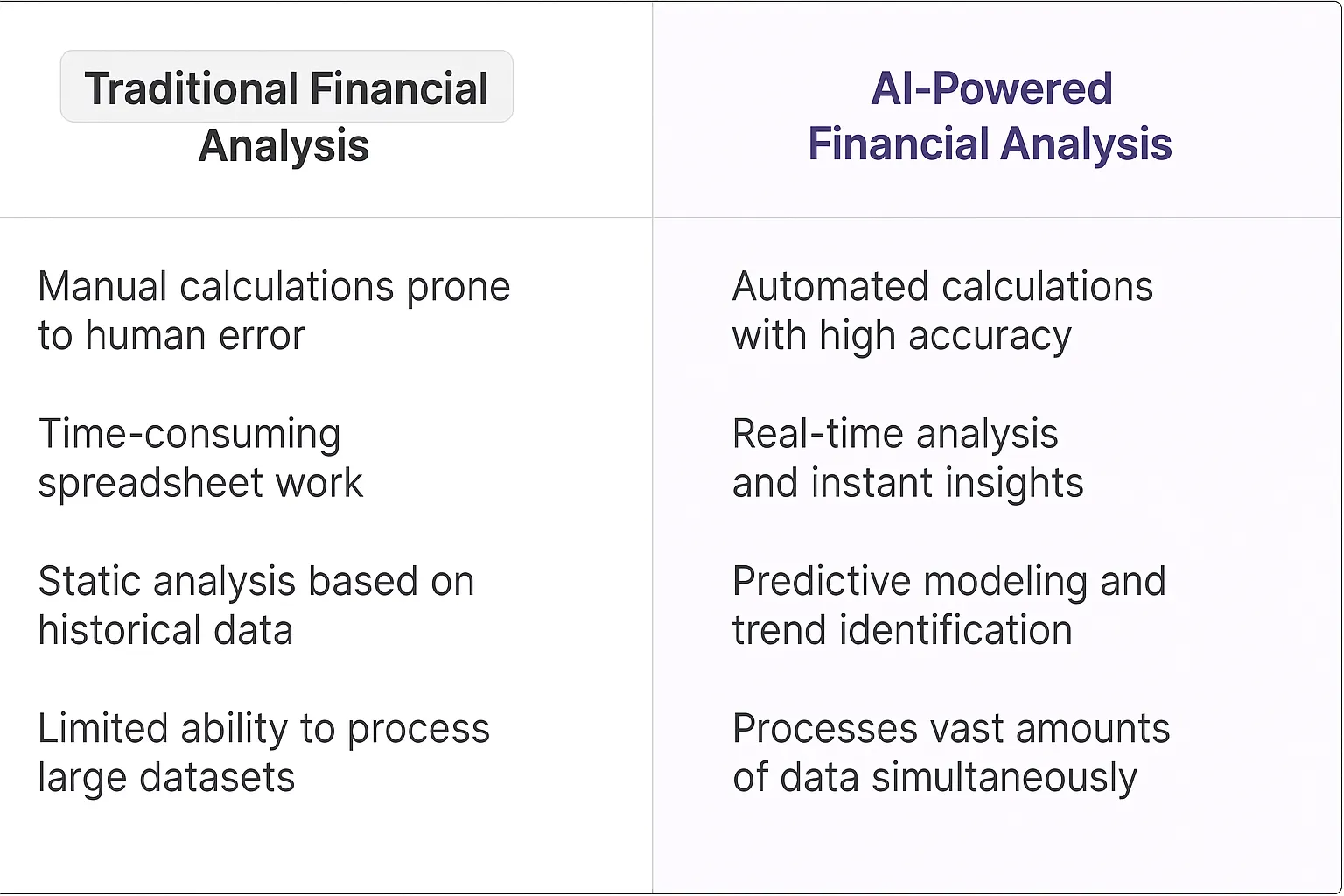 | Traditional Financial Analysis | AI-Powered Financial Analysis |
|---|---|
| Manual calculations prone to human error | Automated calculations with high accuracy |
| Time-consuming spreadsheet work | Real-time analysis and instant insights |
| Static analysis based on historical data | Predictive modeling and trend identification |
| Limited ability to process large datasets | Processes vast amounts of data simultaneously |